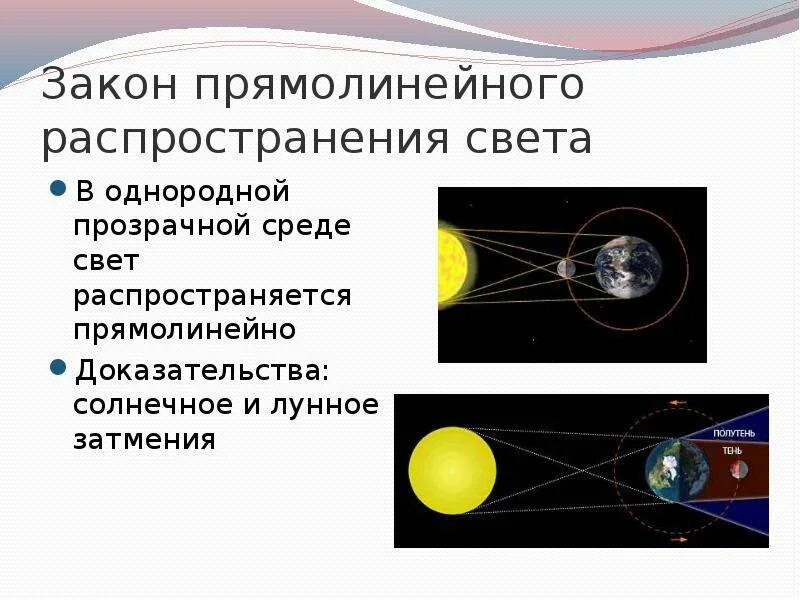 Закон прямолинейного распространения света

В однородной прозрачной среде свет распространяется прямолинейно

Доказательства: солнечное и лунное затмения

ПОЛУТЕНЬ
ТЕНЬ